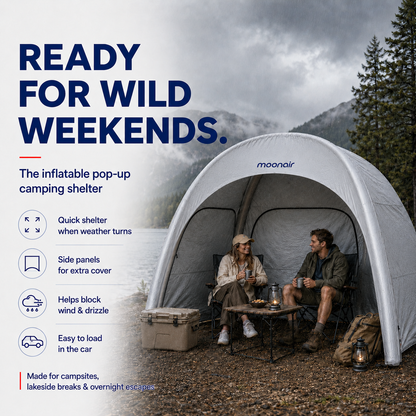 READY FOR WILD WEEKENDS.

The inflatable pop-up camping shelter

Quick shelter when weather turns

Side panels for extra cover

Helps block wind & drizzle

Easy to load in the car

Made for campsites, lakeside breaks & overnight escapes

moonair